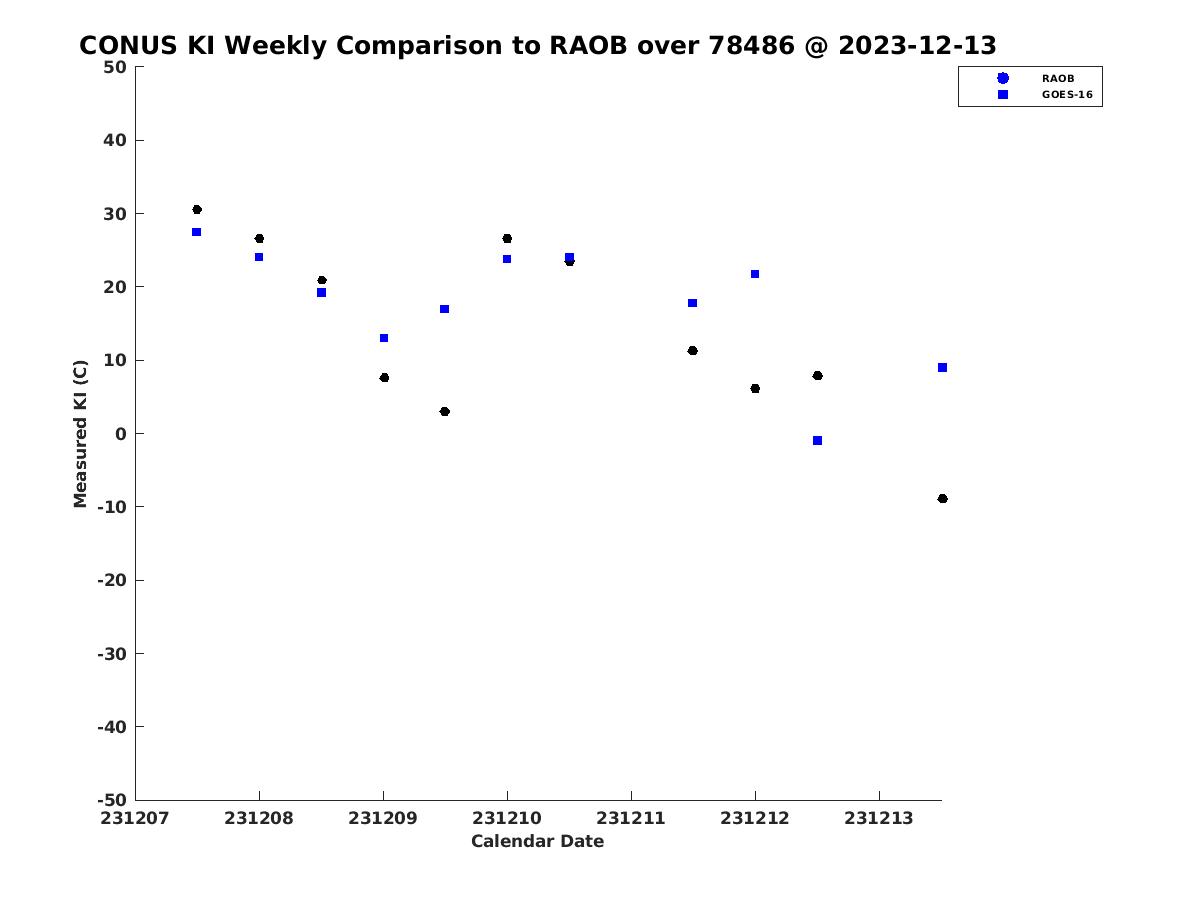 CONUS KI Weekly Comparison to RAOB over 78486 @ 2023-12-13

RAOB
GOES-16

Measured KI (C)

50
40
30
20
10
0
-10
-20
-30
-40
-50

231207
231208
231209
231210
231211
231212
231213

Calendar Date